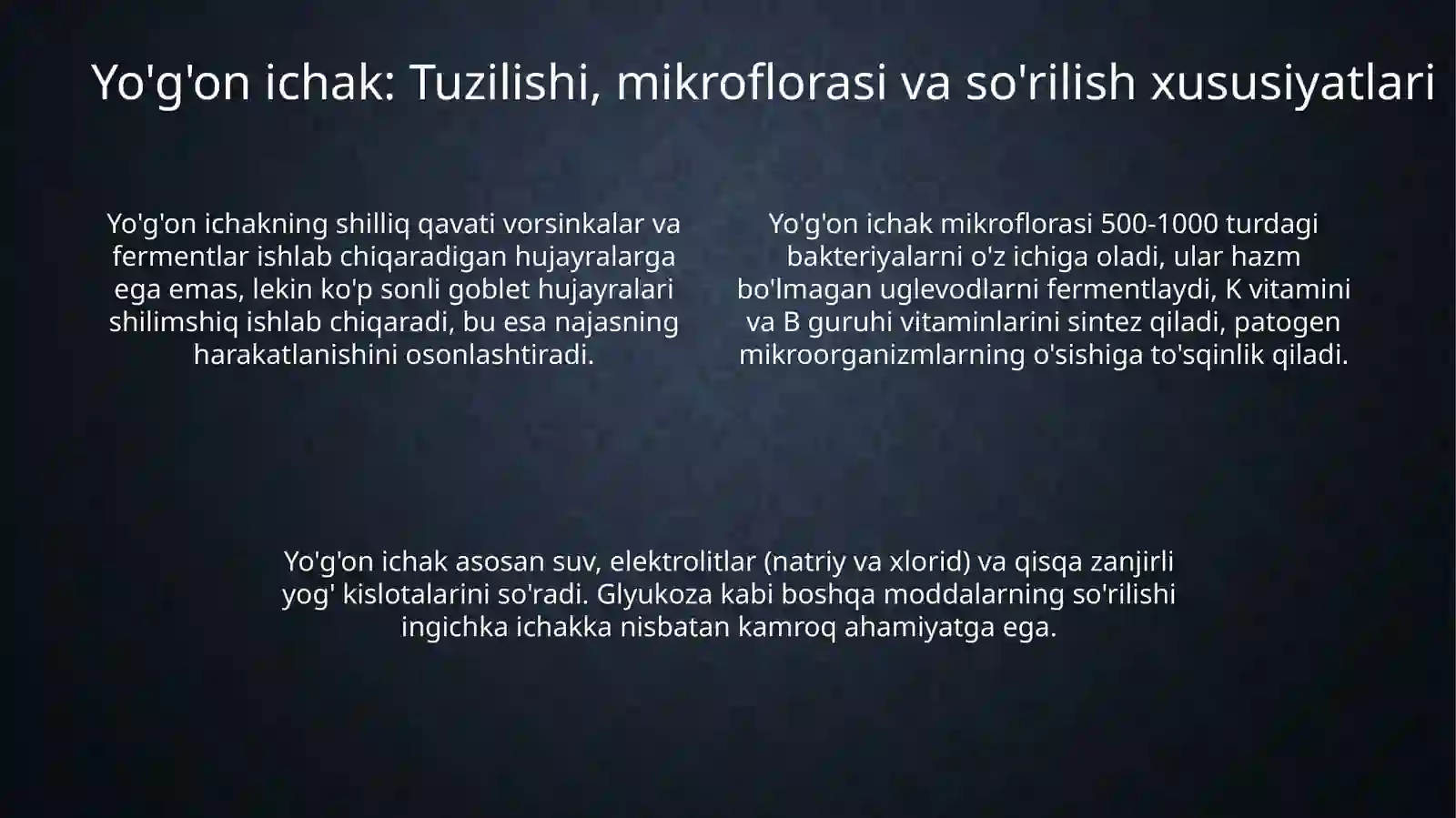 Yo'g'on ichak: Tuzilishi, mikroflorasi va so'rilish xususiyatlari

Yo'g'on ichakning shilliq qavati vorsinkalar va fermentlar ishlab chiqaradigan hujayralarga ega emas, lekin ko'p sonli goblet hujayralari shilimshiq ishlab chiqaradi, bu esa najasning harakatlanishini osonlashtiradi.

Yo'g'on ichak mikroflorasi 500-1000 turdagi bakteriyalarni o'z ichiga oladi, ular hazm bo'lmagan uglevodlarni fermentlaydi, K vitamini va B guruhi vitaminlarini sintez qiladi, patogen mikroorganizmlarning o'sishiga to'sqinlik qiladi.

Yo'g'on ichak asosan suv, elektrolitlar (natriy va xlorid) va qisqa zanjirli yog' kislotalarini so'radi. Glyukoza kabi boshqa moddalarning so'rilishi ingichka ichakka nisbatan kamroq ahamiyatga ega.